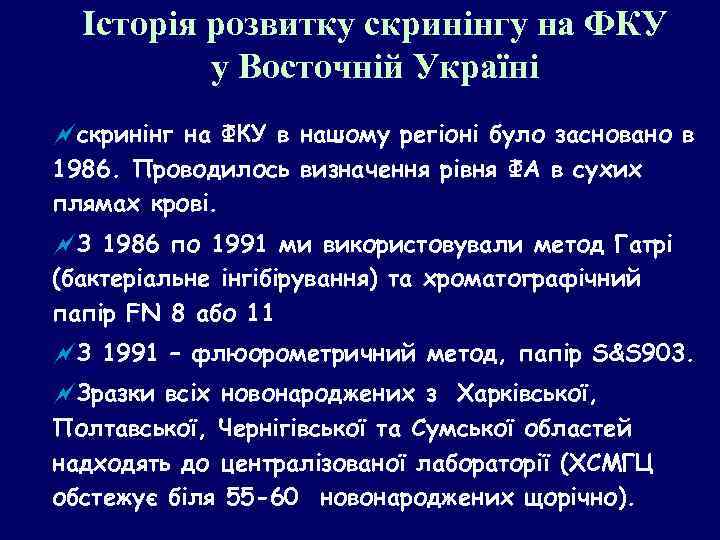 Історія розвитку скринінгу на ФКУ у Восточній Україні

скринінг на ФКУ в нашому регіоні було засновано в 1986. Проводилось визначення рівня ФА в сухих плямах крові.

З 1986 по 1991 ми використовували метод Гатрі (бактеріальне інгібірування) та хроматографічний папір FN 8 або 11

З 1991 – флюорометричний метод, папір S&S903.

Зразки всіх новонароджених з Харківської, Полтавської, Чернігівської та Сумської областей надходять до централізованої лабораторії (ХСМГЦ обстежує біля 55-60 новонароджених щорічно).